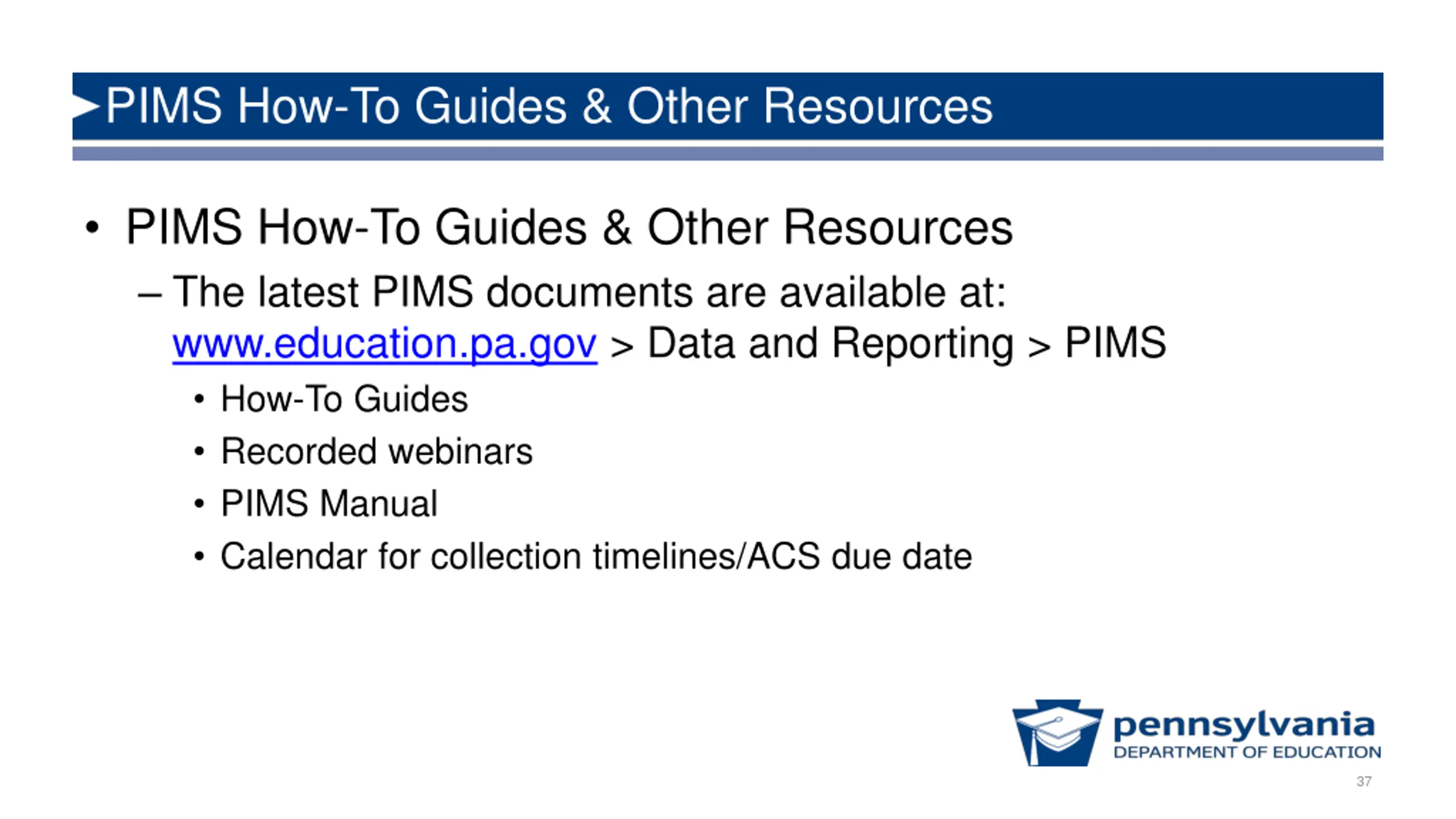 PIMS How-To Guides & Other Resources

• PIMS How-To Guides & Other Resources
– The latest PIMS documents are available at: www.education.pa.gov > Data and Reporting > PIMS
• How-To Guides
• Recorded webinars
• PIMS Manual
• Calendar for collection timelines/ACS due date

pennsylvania
DEPARTMENT OF EDUCATION

37